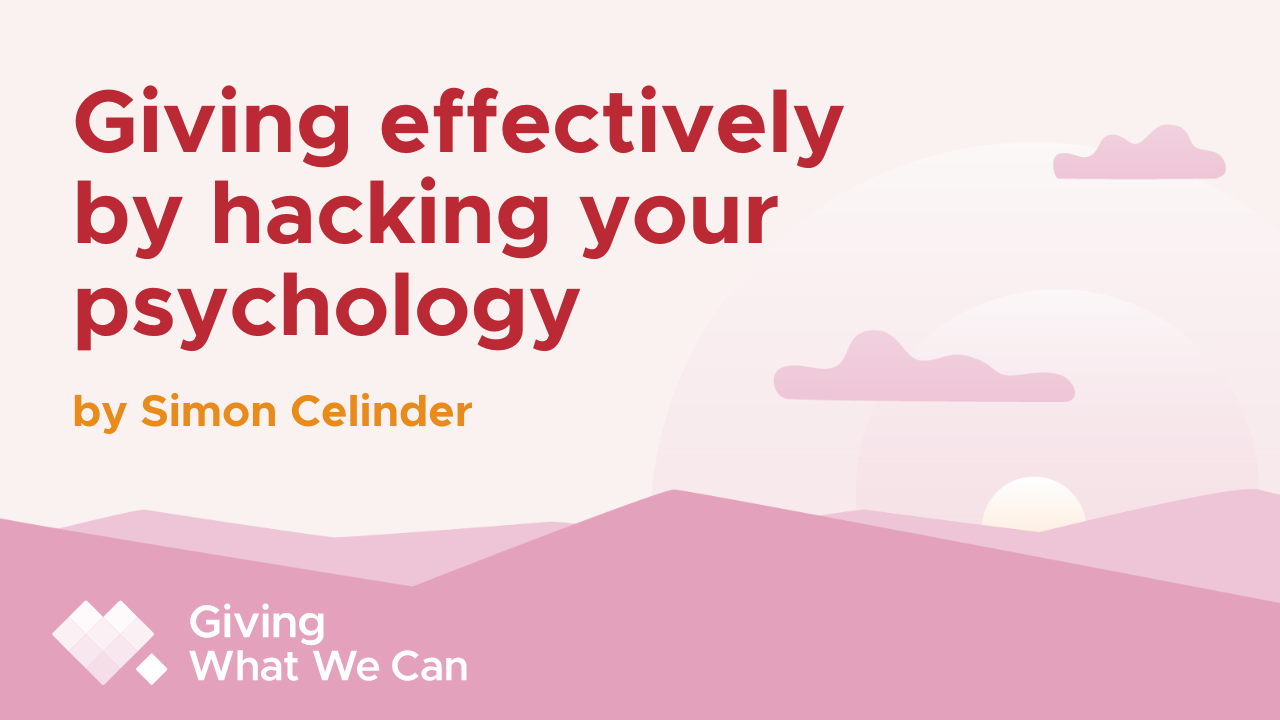 Giving effectively by hacking your psychology

by Simon Celinder

Giving
What We Can